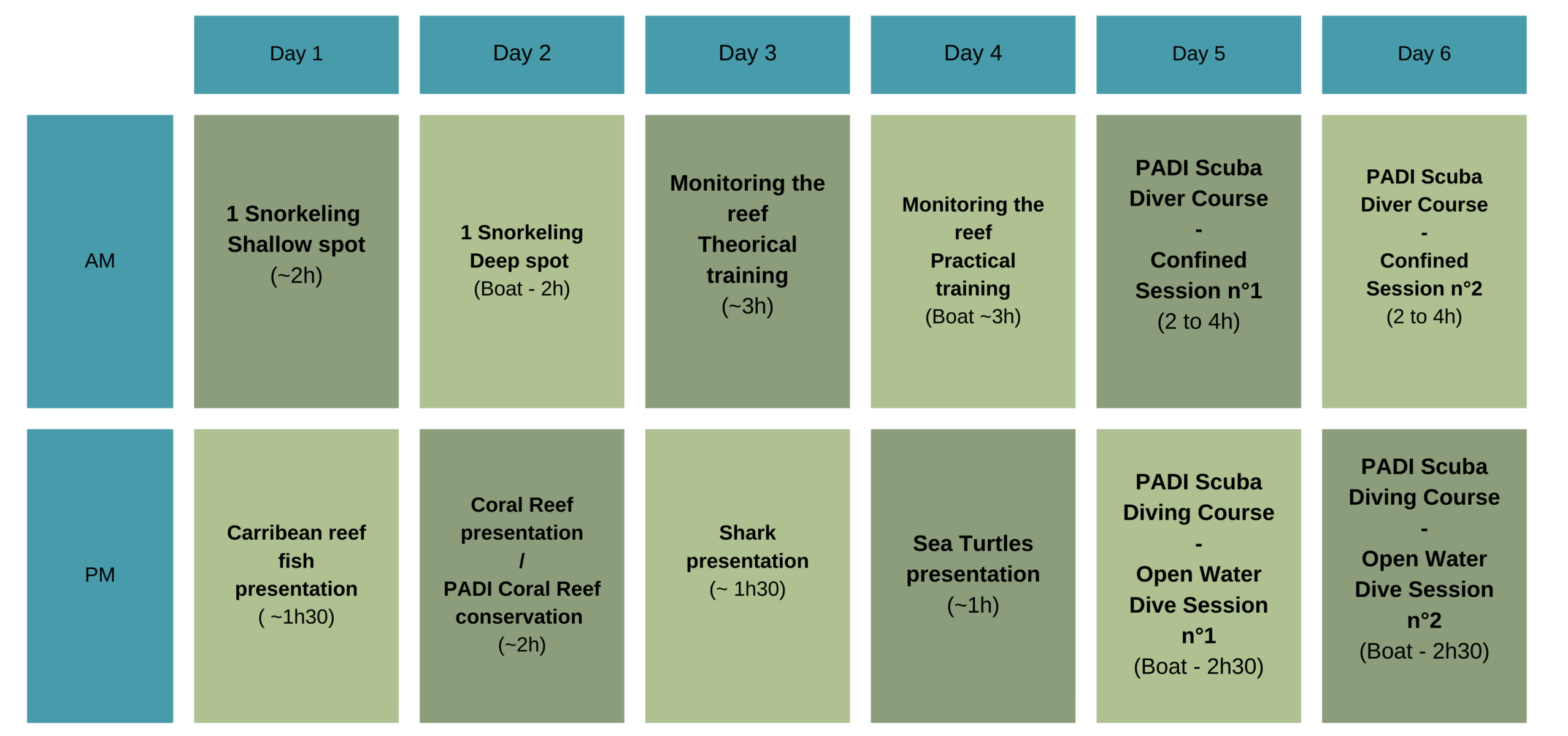 |  | Day 1 | Day 2 | Day 3 | Day 4 | Day 5 | Day 6 |
|---|---|---|---|---|---|---|
| AM | 1 Snorkeling Shallow spot (~2h) | 1 Snorkeling Deep spot (Boat - 2h) | Monitoring the reef Theorical training (~3h) | Monitoring the reef Practical training (Boat ~3h) | PADI Scuba Diver Course - Confined Session n°1 (2 to 4h) | PADI Scuba Diver Course - Confined Session n°2 (2 to 4h) |
| PM | Carribean reef fish presentation ( ~1h30) | Coral Reef presentation / PADI Coral Reef conservation (~2h) | Shark presentation (~ 1h30) | Sea Turtles presentation (~1h) | PADI Scuba Diving Course - Open Water Dive Session n°1 (Boat - 2h30) | PADI Scuba Diving Course - Open Water Dive Session n°2 (Boat - 2h30) |